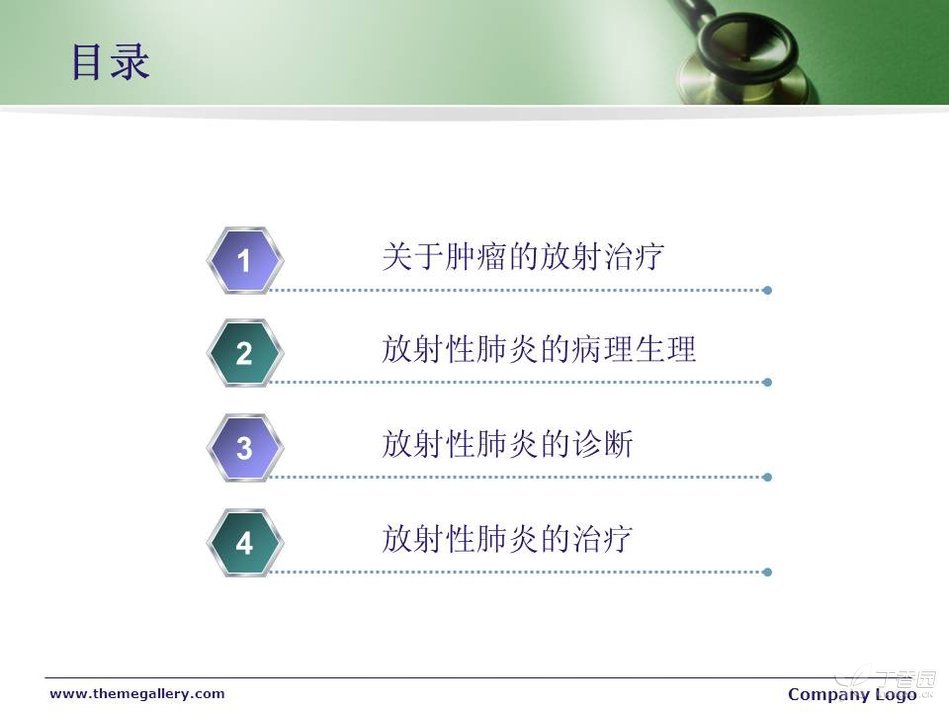 目录

1 关于肿瘤的放射治疗

2 放射性肺炎的病理生理

3 放射性肺炎的诊断

4 放射性肺炎的治疗

www.themegallery.com

Company Logo

丁香园